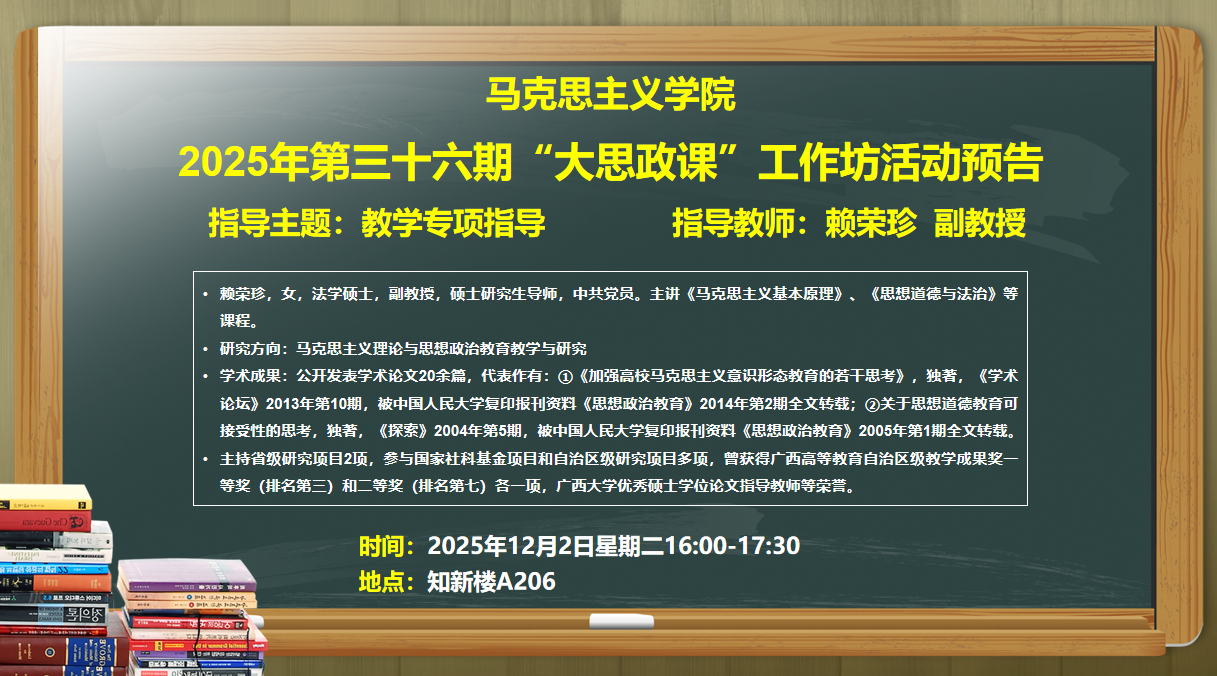 马克思主义学院

2025年第三十六期“大思政课”工作坊活动预告

指导主题：教学专项指导　　指导教师：赖荣珍　副教授

• 赖荣珍，女，法学硕士，副教授，硕士研究生导师，中共党员。主讲《马克思主义基本原理》、《思想道德与法治》等课程。
• 研究方向：马克思主义理论与思想政治教育教学与研究
• 学术成果：公开发表学术论文20余篇，代表作有：①《加强高校马克思主义意识形态教育的若干思考》，独著，《学术论坛》2013年第10期，被中国人民大学复印报刊资料《思想政治教育》2014年第2期全文转载；②关于思想道德教育可接受性的思考，独著，《探索》2004年第5期，被中国人民大学复印报刊资料《思想政治教育》2005年第1期全文转载。
• 主持省级研究项目2项，参与国家社科基金项目和自治区级研究项目多项，曾获得广西高等教育自治区级教学成果奖一等奖（排名第三）和二等奖（排名第七）各一项，广西大学优秀硕士学位论文指导教师等荣誉。

时间：2025年12月2日星期二16:00-17:30
地点：知新楼A206